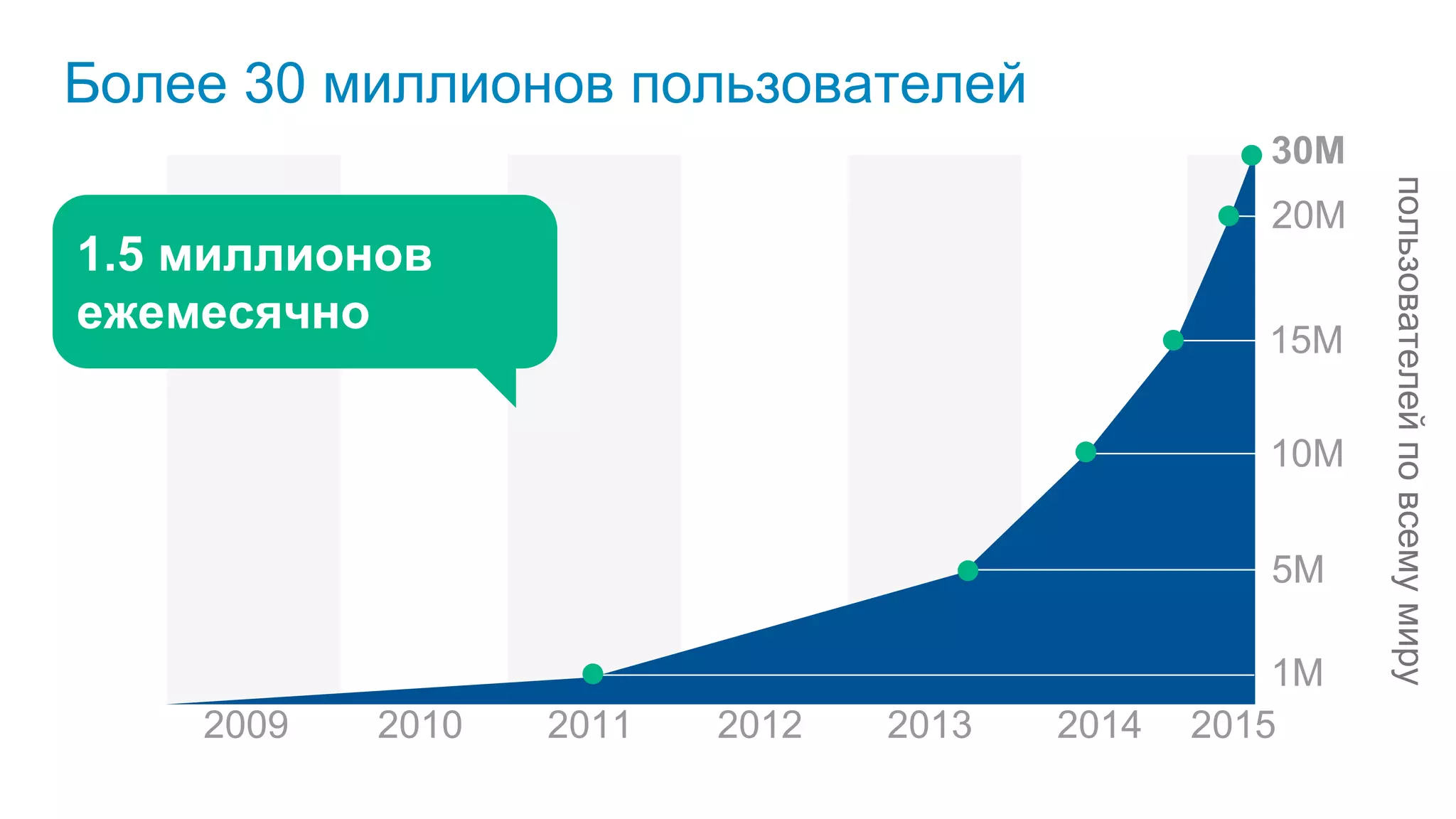 Более 30 миллионов пользователей

1.5 миллионов ежемесячно

30M
20M
15M
10M
5M
1M

пользователей по всему миру

2009
2010
2011
2012
2013
2014
2015